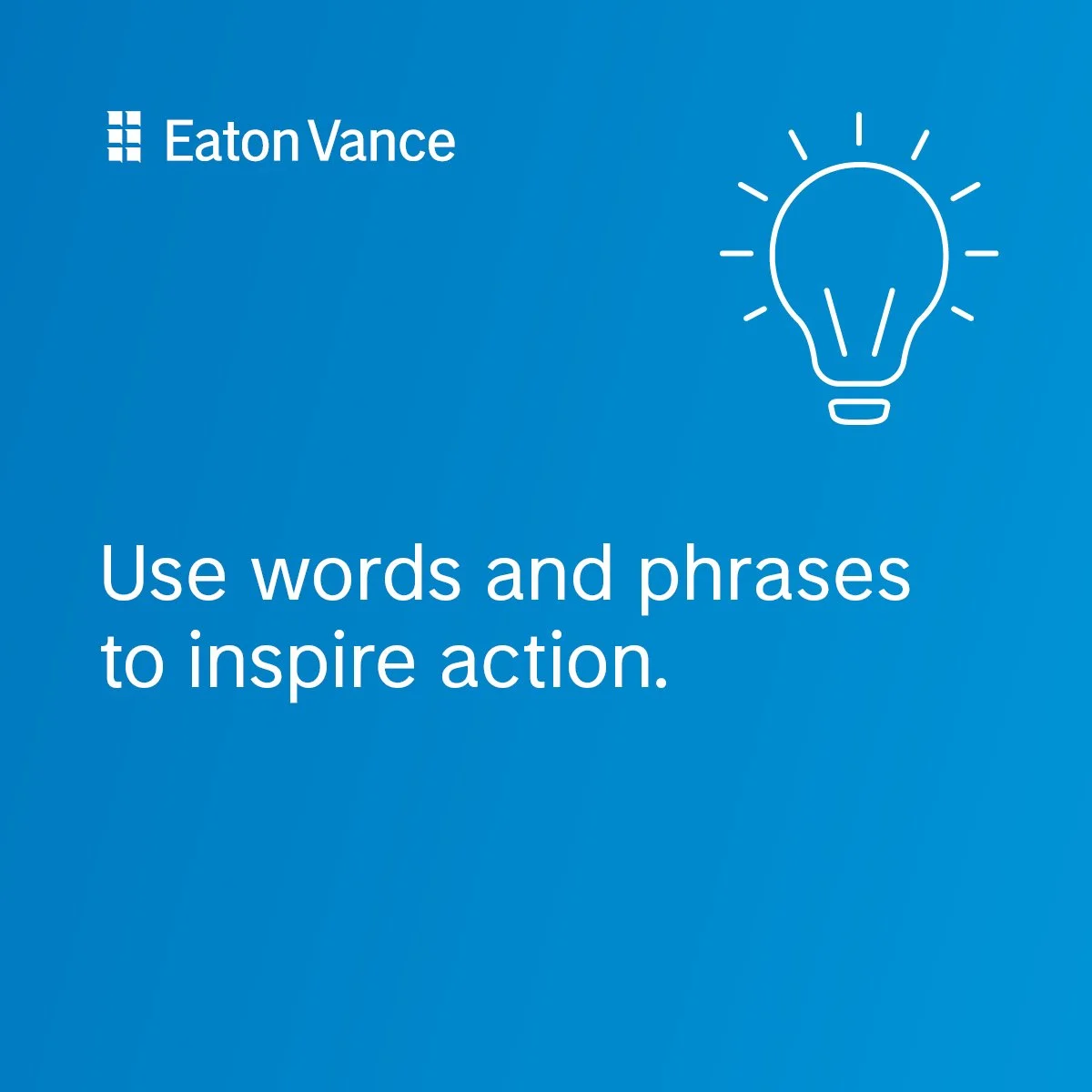 Eaton Vance

Use words and phrases to inspire action.